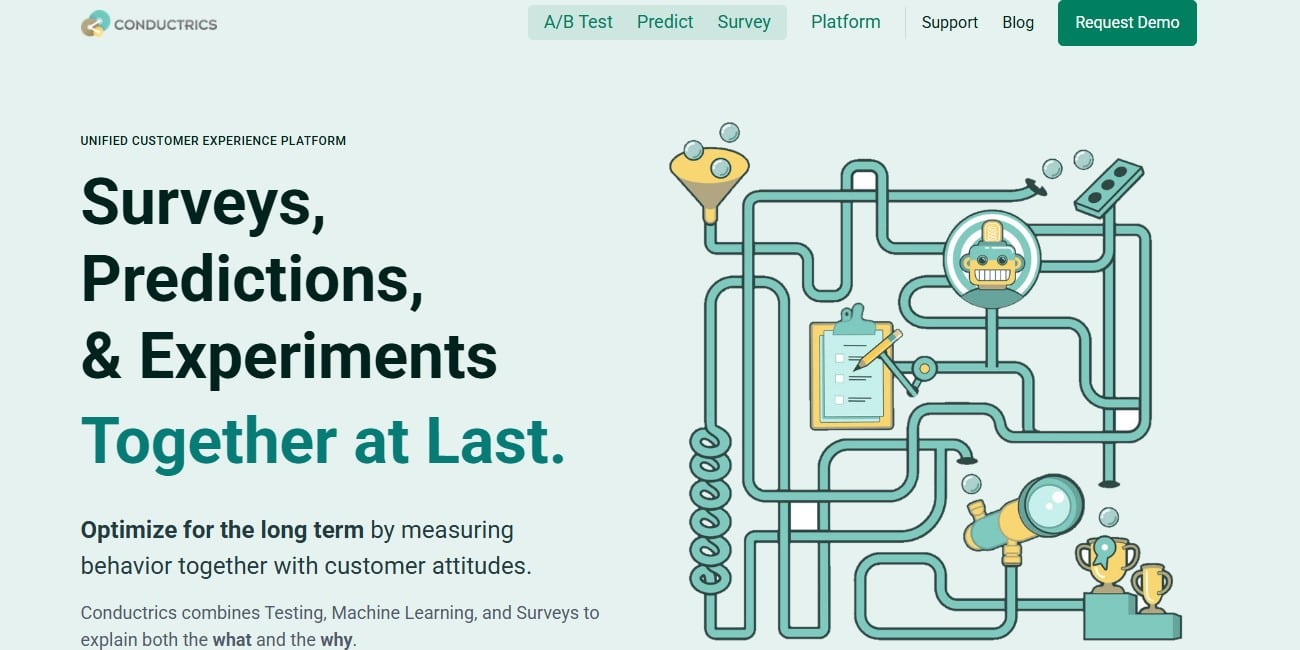 CONDUCTRICS

A/B Test Predict Survey Platform Support Blog Request Demo

UNIFIED CUSTOMER EXPERIENCE PLATFORM

Surveys, Predictions, & Experiments

Together at Last.

Optimize for the long term by measuring behavior together with customer attitudes.

Conductrics combines Testing, Machine Learning, and Surveys to explain both the what and the why.